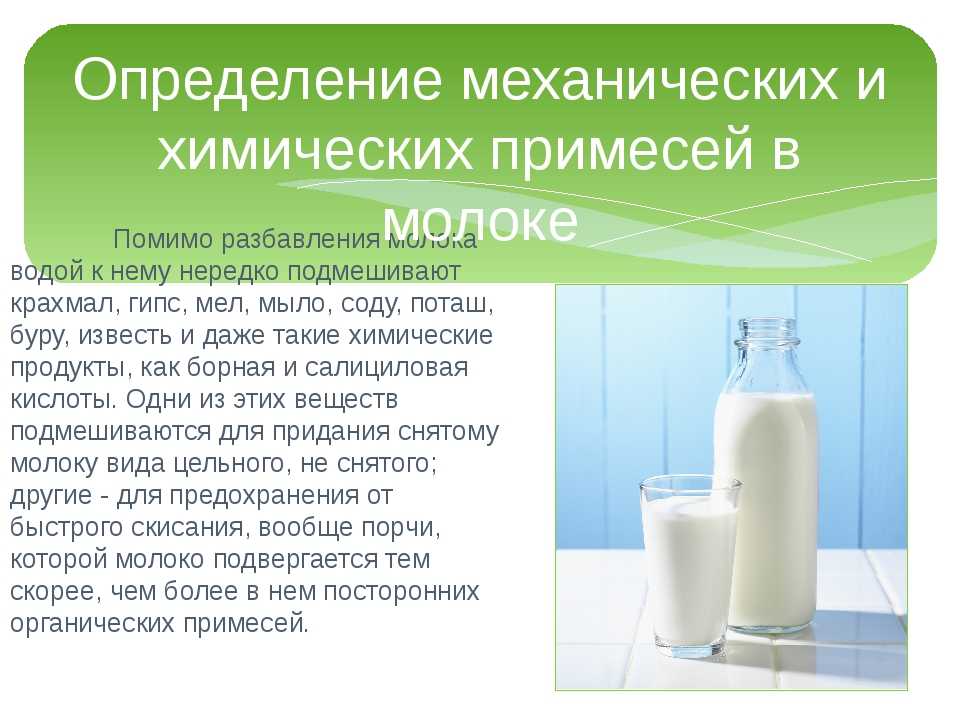 Определение механических и химических примесей в молоке

Помимо разбавления молока водой к нему нередко подмешивают крахмал, гипс, мел, мыло, соду, поташ, буру, известь и даже такие химические продукты, как борная и салициловая кислоты. Одни из этих веществ подмешиваются для придания снятому молоку вида цельного, не снятого; другие - для предохранения от быстрого скисания, вообще порчи, которой молоко подвергается тем скорее, чем более в нем посторонних органических примесей.